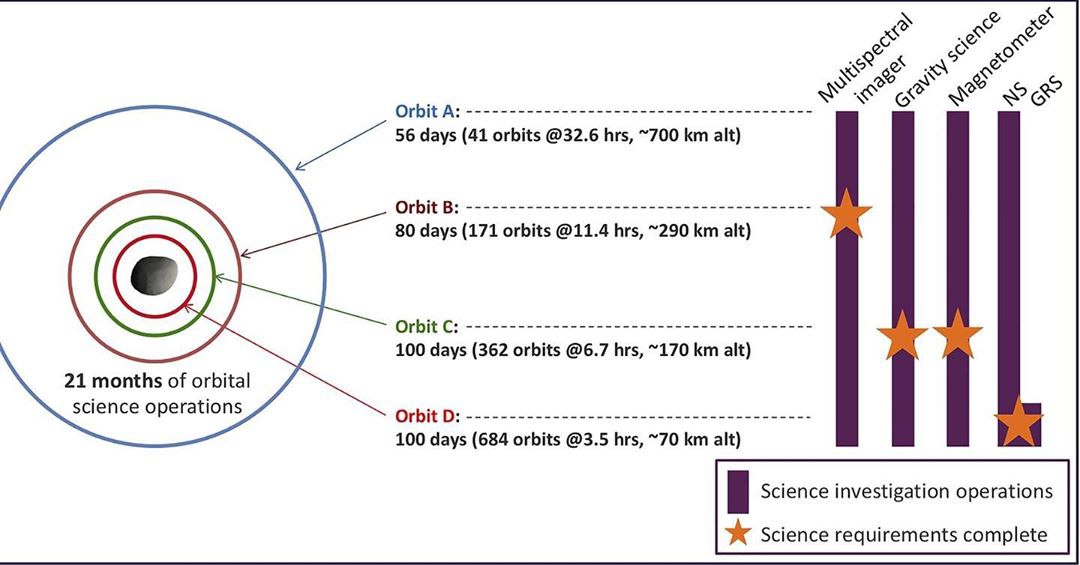 21 months of orbital science operations

Orbit A:
56 days (41 orbits @32.6 hrs, ~700 km alt)

Orbit B:
80 days (171 orbits @11.4 hrs, ~290 km alt)

Orbit C:
100 days (362 orbits @6.7 hrs, ~170 km alt)

Orbit D:
100 days (684 orbits @3.5 hrs, ~70 km alt)

Multispectral imager
Gravity science
Magnetometer
NS
GRS

Science investigation operations
Science requirements complete